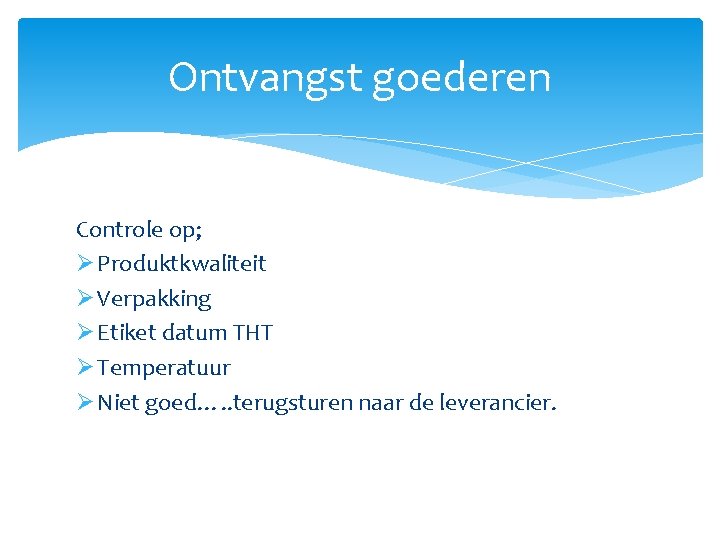 Ontvangst goederen

Controle op;
➢ Produktkwaliteit
➢ Verpakking
➢ Etiket datum THT
➢ Temperatuur
➢ Niet goed…..terugsturen naar de leverancier.